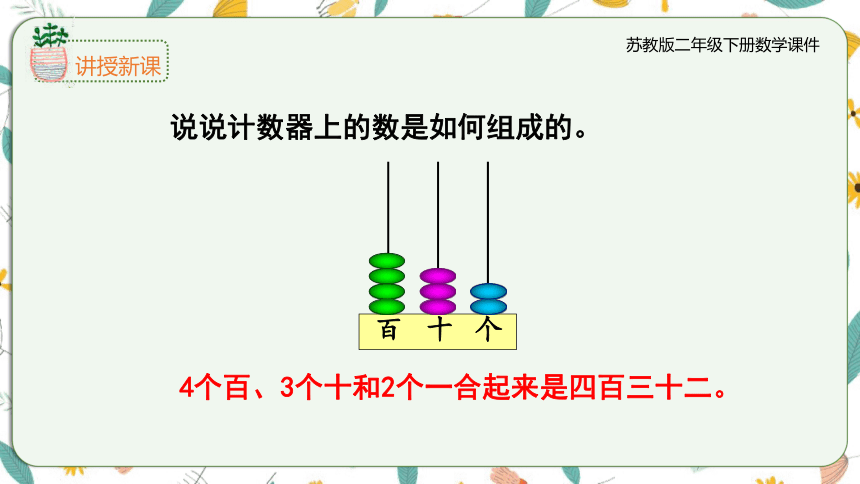 讲授新课

苏教版二年级下册数学课件

说说计数器上的数是如何组成的。

百 十 个

4个百、3个十和2个一合起来是四百三十二。